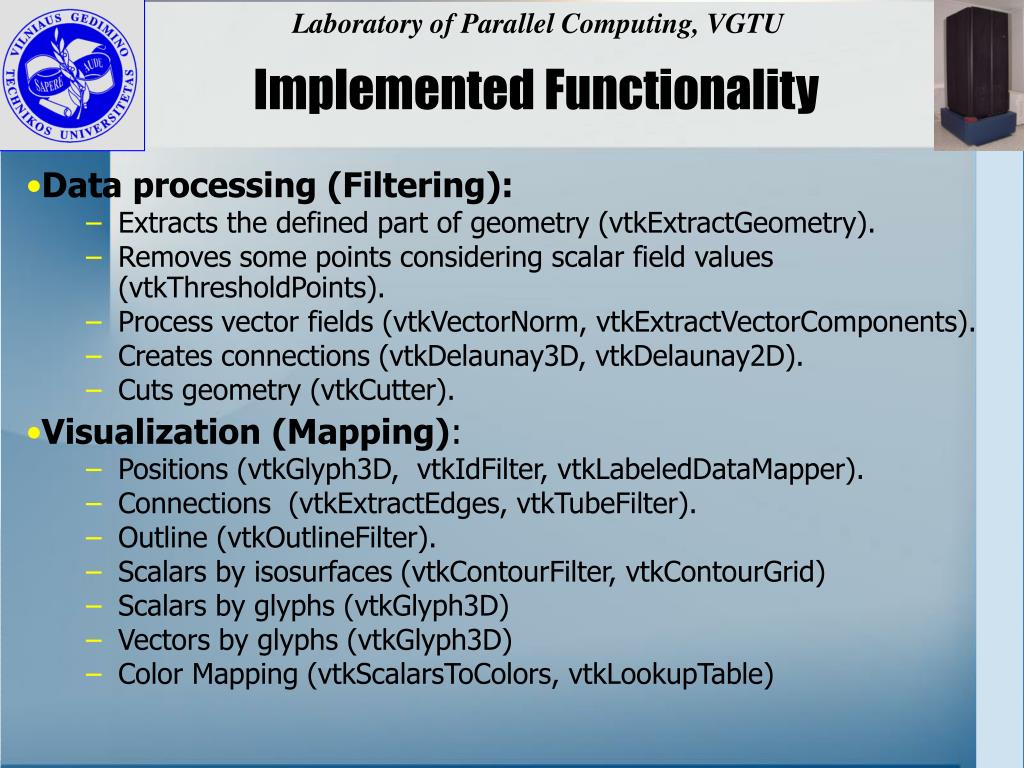 VILNIAUS GEDIMINO TECHNIKOS UNIVERSITETAS
SAPERE AUDE

Laboratory of Parallel Computing, VGTU

Implemented Functionality

•Data processing (Filtering):
– Extracts the defined part of geometry (vtkExtractGeometry).
– Removes some points considering scalar field values (vtkThresholdPoints).
– Process vector fields (vtkVectorNorm, vtkExtractVectorComponents).
– Creates connections (vtkDelaunay3D, vtkDelaunay2D).
– Cuts geometry (vtkCutter).

•Visualization (Mapping):
– Positions (vtkGlyph3D, vtkIdFilter, vtkLabeledDataMapper).
– Connections (vtkExtractEdges, vtkTubeFilter).
– Outline (vtkOutlineFilter).
– Scalars by isosurfaces (vtkContourFilter, vtkContourGrid)
– Scalars by glyphs (vtkGlyph3D)
– Vectors by glyphs (vtkGlyph3D)
– Color Mapping (vtkScalarsToColors, vtkLookupTable)